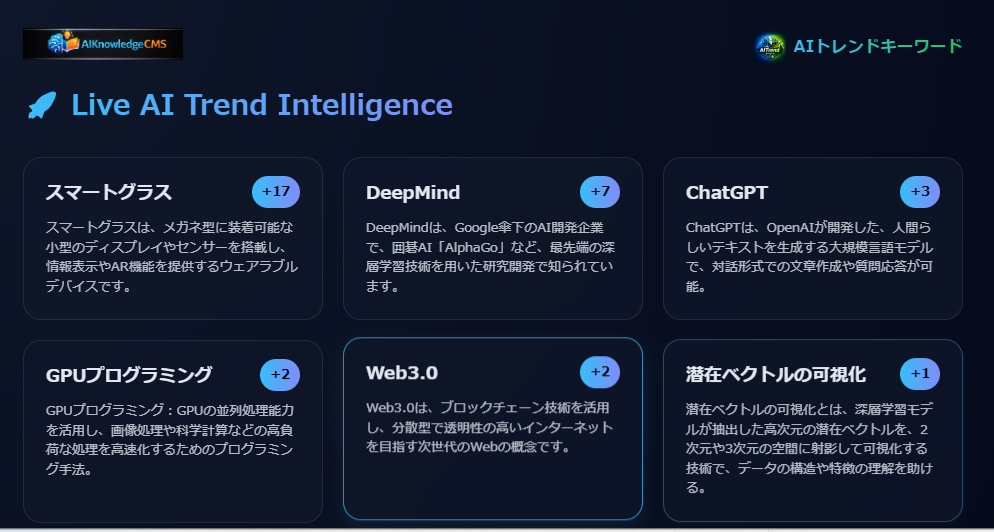 AIKnowledgeCMS

AIトレンドキーワード

Live AI Trend Intelligence

スマートグラス
+17
スマートグラスは、メガネ型に装着可能な小型のディスプレイやセンサーを搭載し、情報表示やAR機能を提供するウェアラブルデバイスです。

DeepMind
+7
DeepMindは、Google傘下のAI開発企業で、囲碁AI「AlphaGo」など、最先端の深層学習技術を用いた研究開発で知られています。

ChatGPT
+3
ChatGPTは、OpenAIが開発した、人間らしいテキストを生成する大規模言語モデルで、対話形式での文章作成や質問応答が可能。

GPUプログラミング
+2
GPUプログラミング：GPUの並列処理能力を活用し、画像処理や科学計算などの高負荷な処理を高速化するためのプログラミング手法。

Web3.0
+2
Web3.0は、ブロックチェーン技術を活用し、分散型で透明性の高いインターネットを目指す次世代のWebの概念です。

潜在ベクトルの可視化
+1
潜在ベクトルの可視化とは、深層学習モデルが抽出した高次元の潜在ベクトルを、2次元や3次元の空間に射影して可視化する技術で、データの構造や特徴の理解を助ける。